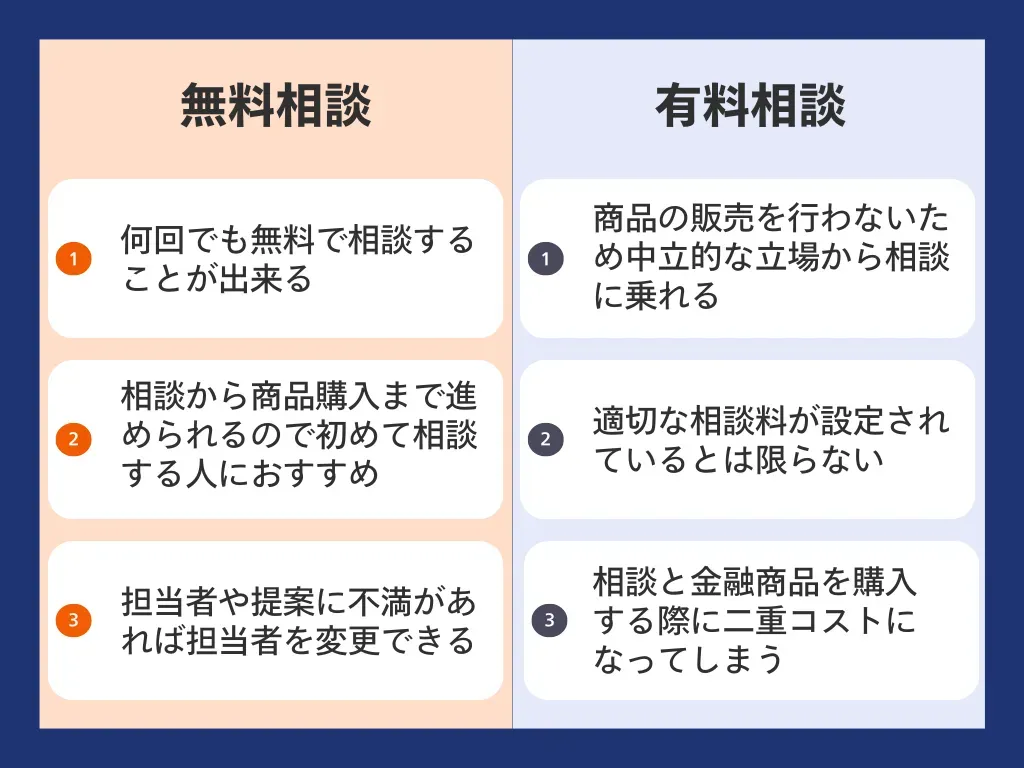 無料相談

1 何回でも無料で相談することが出来る

2 相談から商品購入まで進められるので初めて相談する人におすすめ

3 担当者や提案に不満があれば担当者を変更できる

有料相談

1 商品の販売を行わないため中立的な立場から相談に乗れる

2 適切な相談料が設定されているとは限らない

3 相談と金融商品を購入する際に二重コストになってしまう